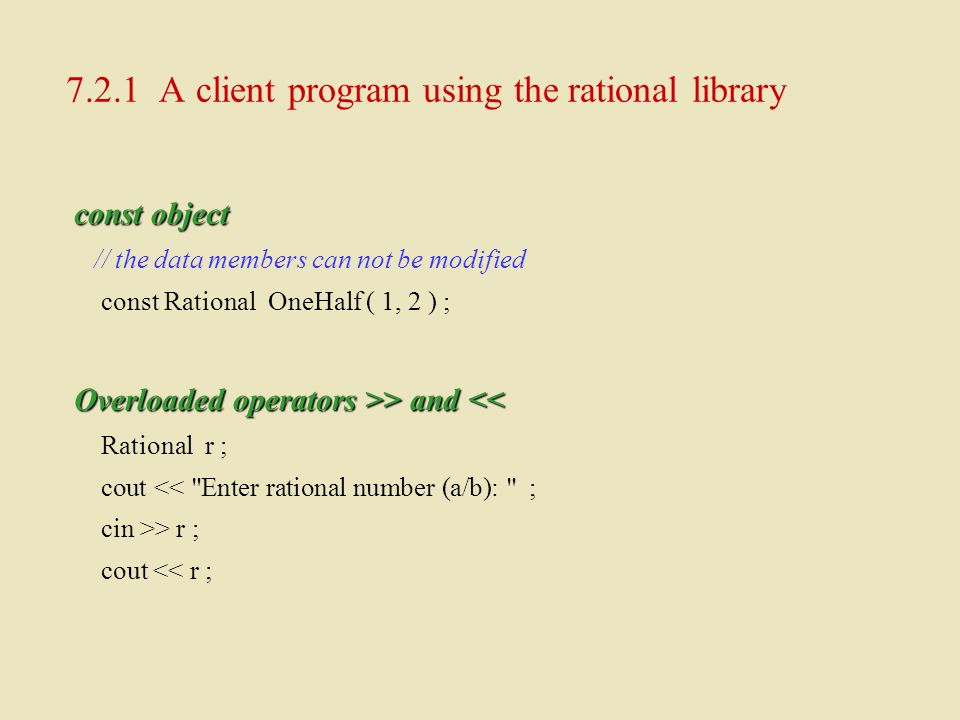 7.2.1 A client program using the rational library

const object

// the data members can not be modified

const Rational OneHalf ( 1, 2 ) ;

Overloaded operators >> and <<

Rational r ;

cout << "Enter rational number (a/b): " ;

cin >> r ;

cout << r ;